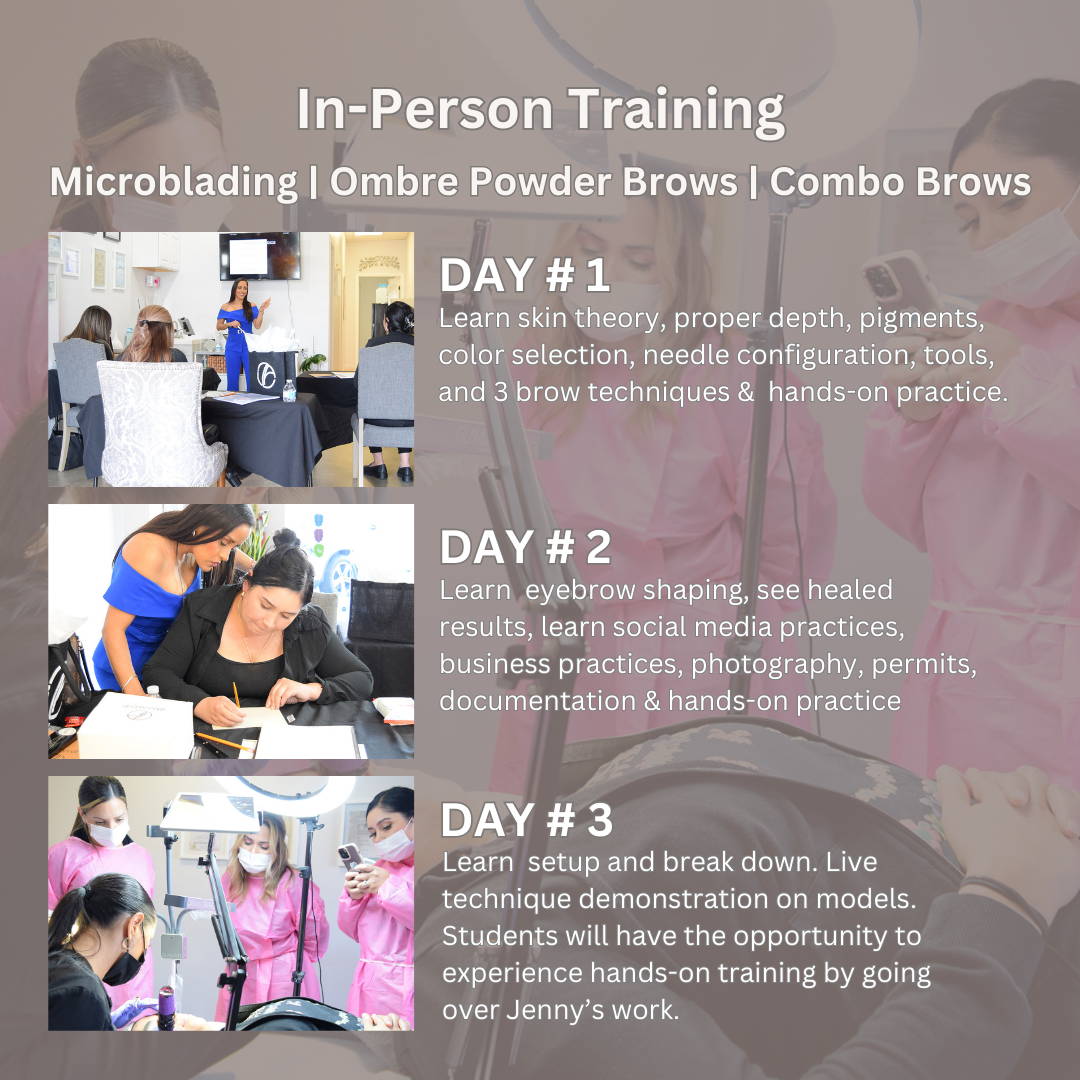 In-Person Training

Microblading | Ombre Powder Brows | Combo Brows

DAY # 1
Learn skin theory, proper depth, pigments, color selection, needle configuration, tools, and 3 brow techniques & hands-on practice.

DAY # 2
Learn eyebrow shaping, see healed results, learn social media practices, business practices, photography, permits, documentation & hands-on practice

DAY # 3
Learn setup and break down. Live technique demonstration on models. Students will have the opportunity to experience hands-on training by going over Jenny's work.